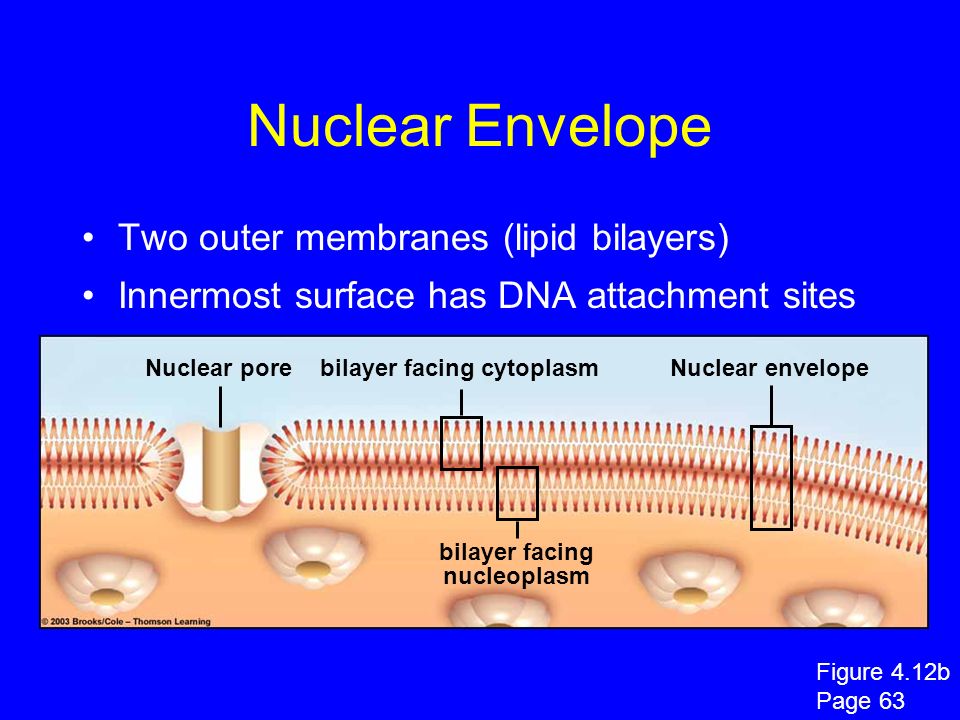 Nuclear Envelope

• Two outer membranes (lipid bilayers)
• Innermost surface has DNA attachment sites

Nuclear pore

bilayer facing cytoplasm

Nuclear envelope

bilayer facing nucleoplasm

© 2003 Brooks/Cole – Thomson Learning

Figure 4.12b
Page 63